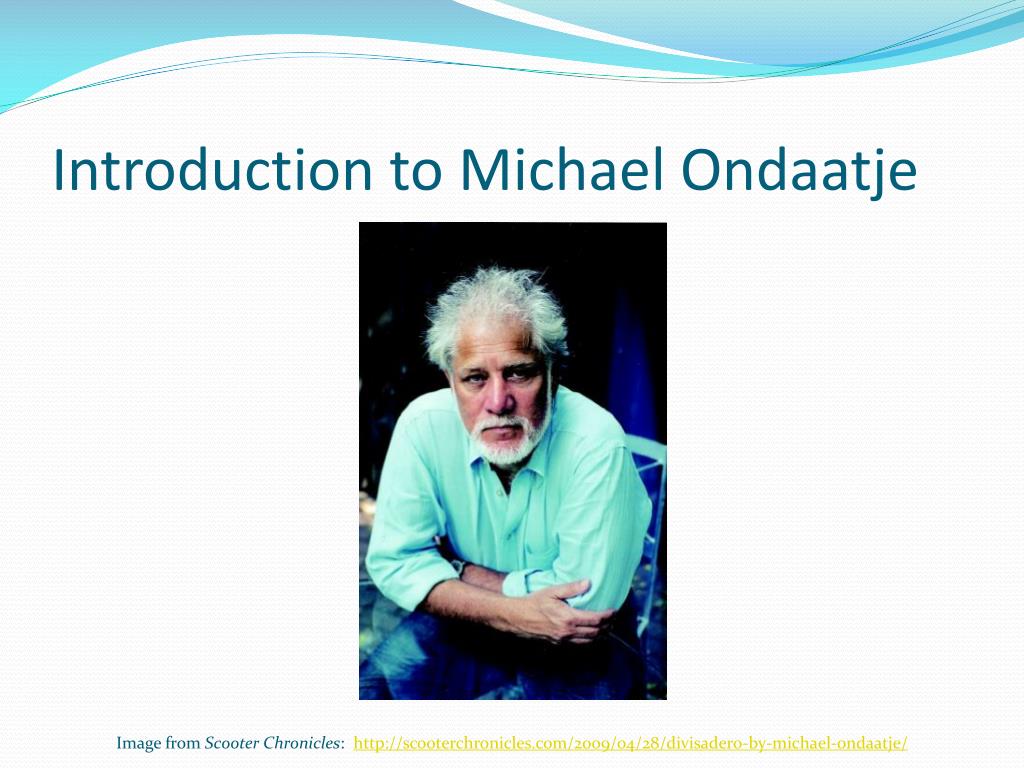 Introduction to Michael Ondaatje

Image from Scooter Chronicles: http://scooterchronicles.com/2009/04/28/divisadero-by-michael-ondaatje/